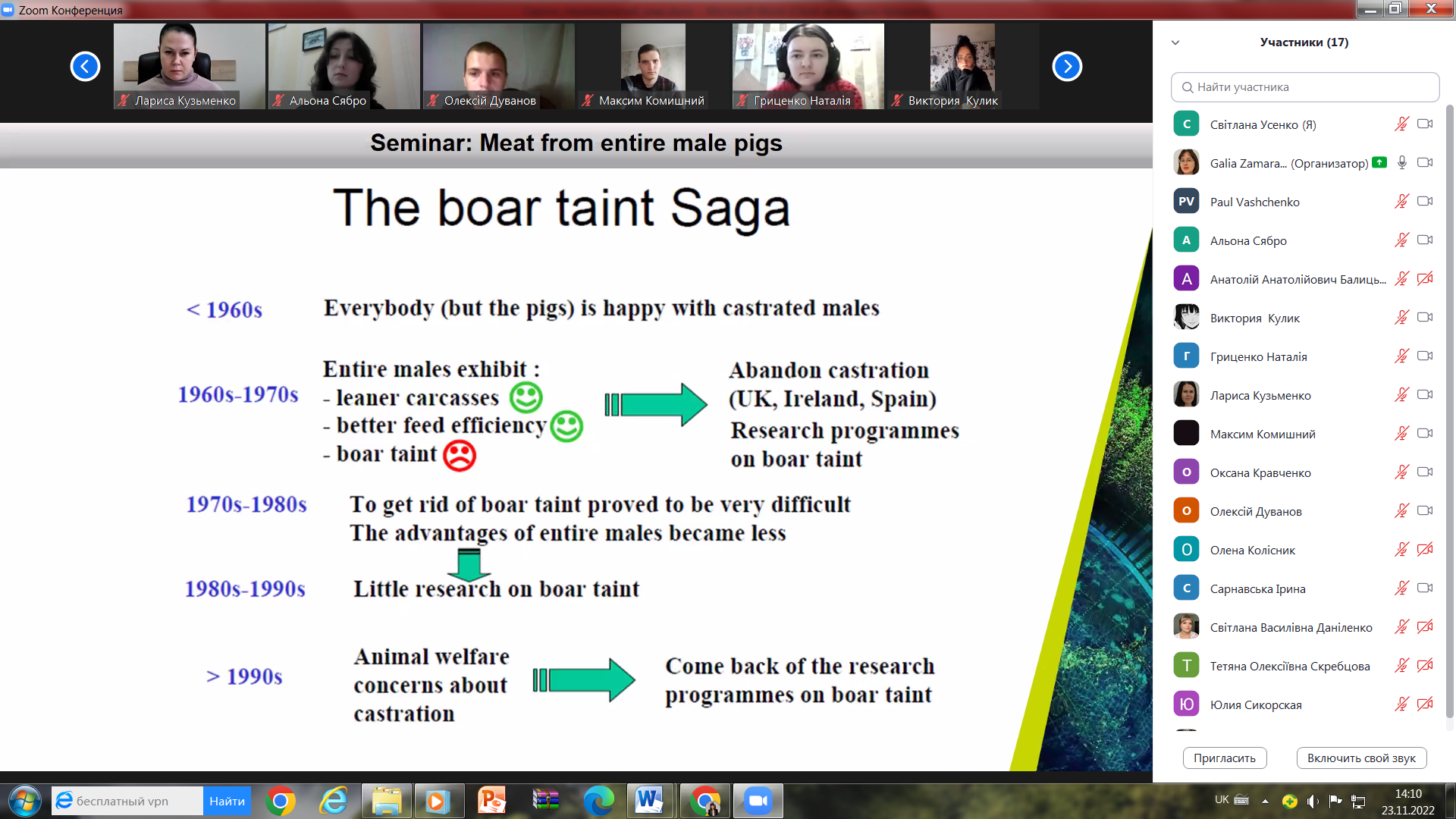 Zoom Конференция

Лариса Кузьменко
Альона Сябро
Олексій Дуванов
Максим Комишний
Гриценко Наталія
Виктория Кулик

Seminar: Meat from entire male pigs

The boar taint Saga

< 1960s Everybody (but the pigs) is happy with castrated males

1960s-1970s Entire males exhibit :
- leaner carcasses
- better feed efficiency
- boar taint

Abandon castration (UK, Ireland, Spain)
Research programmes on boar taint

1970s-1980s To get rid of boar taint proved to be very difficult
The advantages of entire males became less

1980s-1990s Little research on boar taint

> 1990s Animal welfare concerns about castration

Come back of the research programmes on boar taint

Участники (17)

Найти участника

С Світлана Усенко (Я)
Galia Zamara... (Организатор)
PV Paul Vashchenko
А Альона Сябро
А Анатолій Анатолійович Балиць...
Виктория Кулик
Г Гриценко Наталія
Лариса Кузьменко
Максим Комишний
О Оксана Кравченко
О Олексій Дуванов
О Олена Колісник
С Сарнавська Ірина
Світлана Василівна Даніленко
Т Тетяна Олексіївна Скребцова
Ю Юлия Сикорская

Пригласить
Включить свой звук

бесплатный vpn
Найти
UK
14:10
23.11.2022